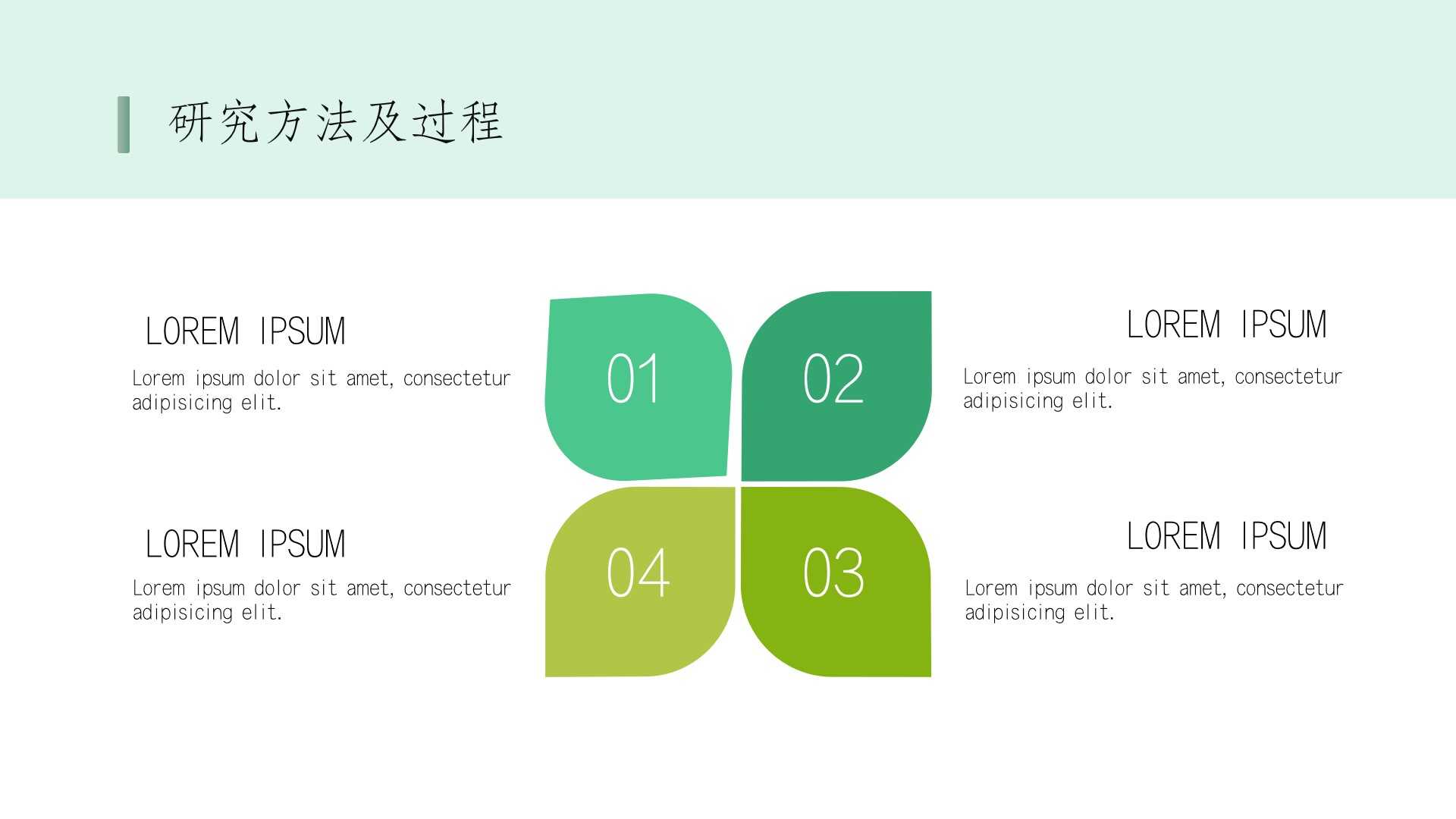 研究方法及过程

LOREM IPSUM

Lorem ipsum dolor sit amet, consectetur adipisicing elit.

01

02

LOREM IPSUM

Lorem ipsum dolor sit amet, consectetur adipisicing elit.

LOREM IPSUM

Lorem ipsum dolor sit amet, consectetur adipisicing elit.

04

03

LOREM IPSUM

Lorem ipsum dolor sit amet, consectetur adipisicing elit.